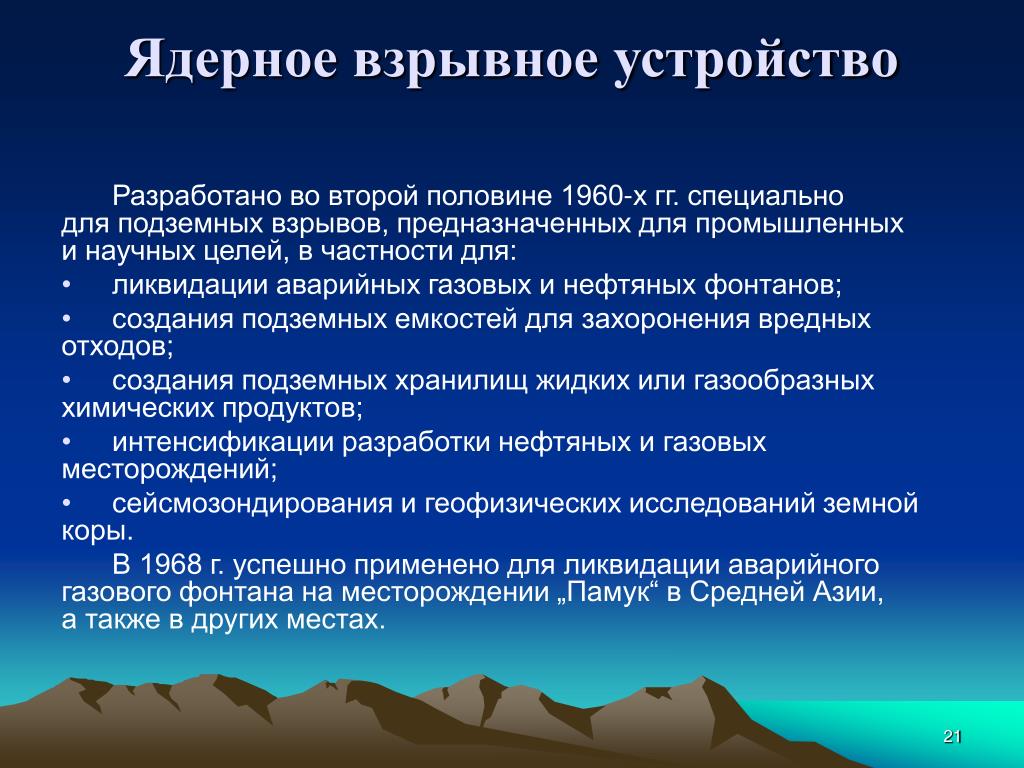 Ядерное взрывное устройство

Разработано во второй половине 1960-х гг. специально для подземных взрывов, предназначенных для промышленных и научных целей, в частности для:

• ликвидации аварийных газовых и нефтяных фонтанов;
• создания подземных емкостей для захоронения вредных отходов;
• создания подземных хранилищ жидких или газообразных химических продуктов;
• интенсификации разработки нефтяных и газовых месторождений;
• сейсмозондирования и геофизических исследований земной коры.

В 1968 г. успешно применено для ликвидации аварийного газового фонтана на месторождении „Памук“ в Средней Азии, а также в других местах.

21